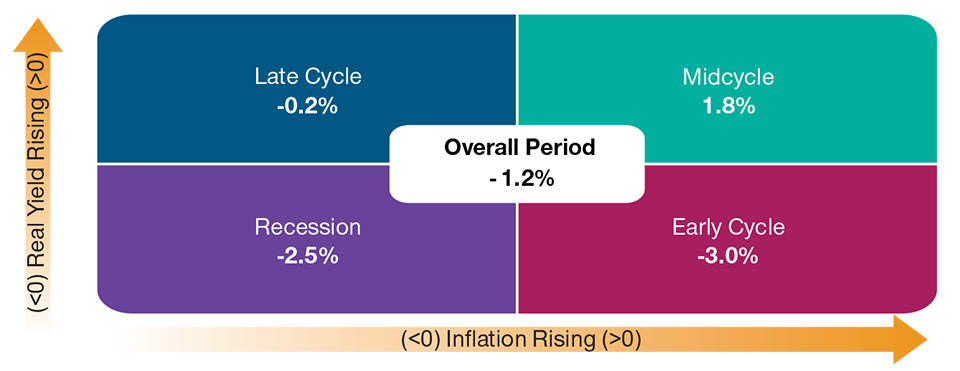 (<0) Real Yield Rising (>0)

Late Cycle
-0.2%

Midcycle
1.8%

Overall Period
- 1.2%

Recession
-2.5%

Early Cycle
-3.0%

(<0) Inflation Rising (>0)